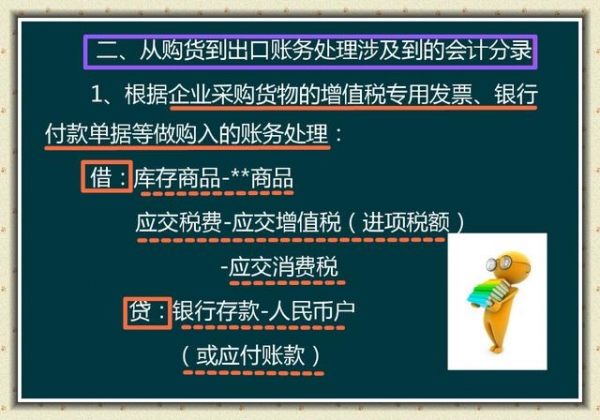 二、从购货到出口账务处理涉及到的会计分录

1、根据企业采购货物的增值税专用发票、银行付款单据等做购入的账务处理：

借：库存商品-**商品

应交税费-应交增值税（进项税额）

-应交消费税

贷：银行存款-人民币户

（或应付账款）